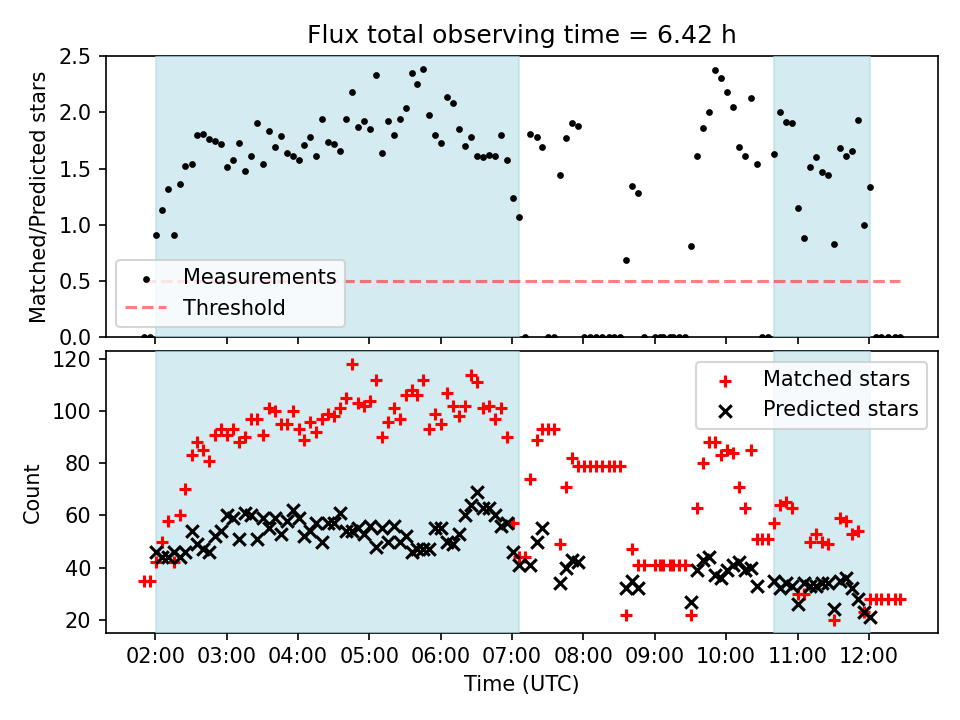 Flux total observing time = 6.42 h

Matched/Predicted stars

2.5
2.0
1.5
1.0
0.5
0.0

Measurements
Threshold

Count

120
100
80
60
40
20

Matched stars
Predicted stars

02:00 03:00 04:00 05:00 06:00 07:00 08:00 09:00 10:00 11:00 12:00

Time (UTC)